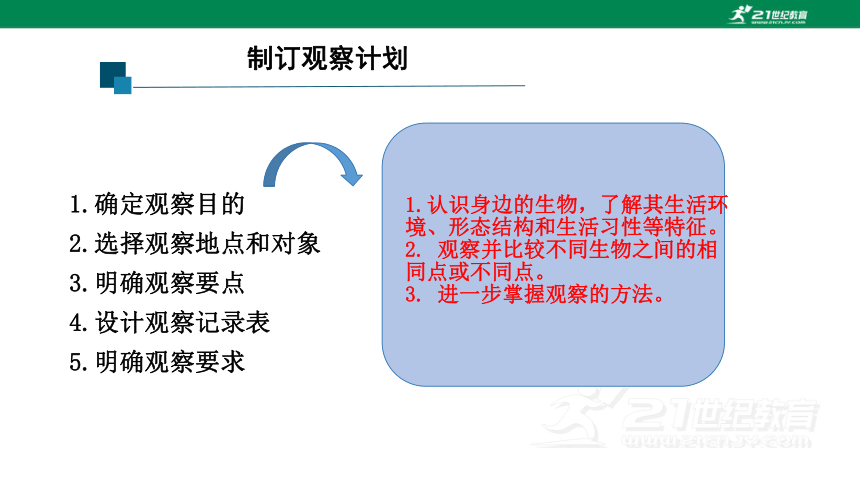 21世纪教育
www.21cnjy.com

制订观察计划

1.确定观察目的
2.选择观察地点和对象
3.明确观察要点
4.设计观察记录表
5.明确观察要求

1.认识身边的生物，了解其生活环境、形态结构和生活习性等特征。
2. 观察并比较不同生物之间的相同点或不同点。
3. 进一步掌握观察的方法。

21世纪教育
www.21cnjy.com